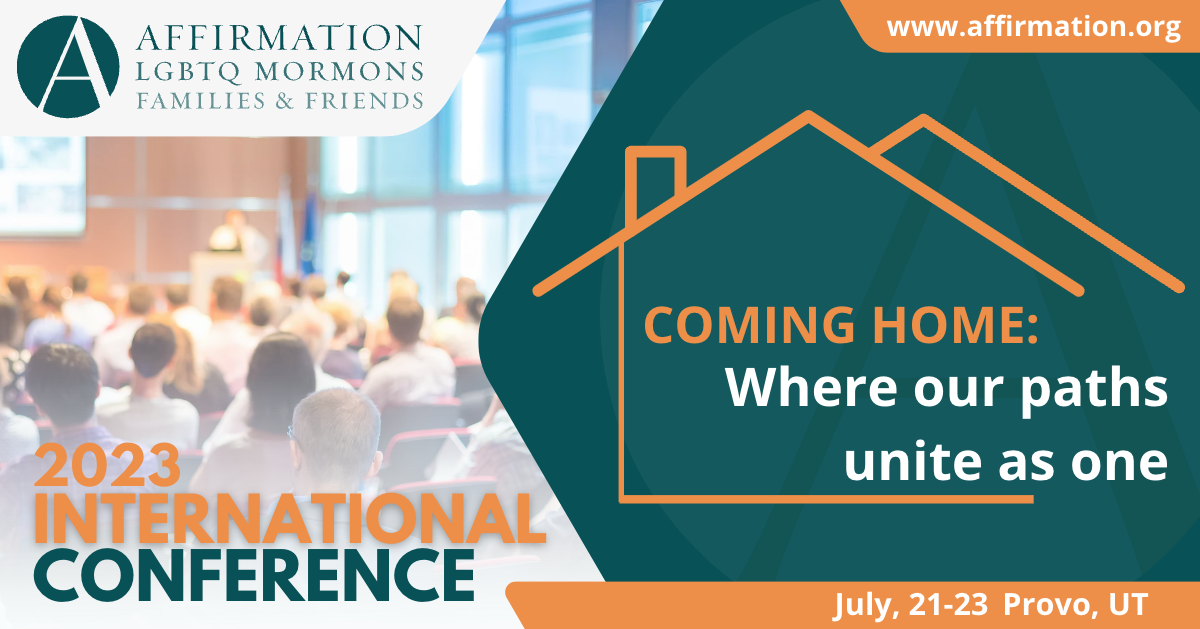 A
AFFIRMATION
LGBTQ MORMONS
FAMILIES & FRIENDS

www.affirmation.org

COMING HOME:
Where our paths unite as one

2023
INTERNATIONAL
CONFERENCE

July, 21-23 Provo, UT